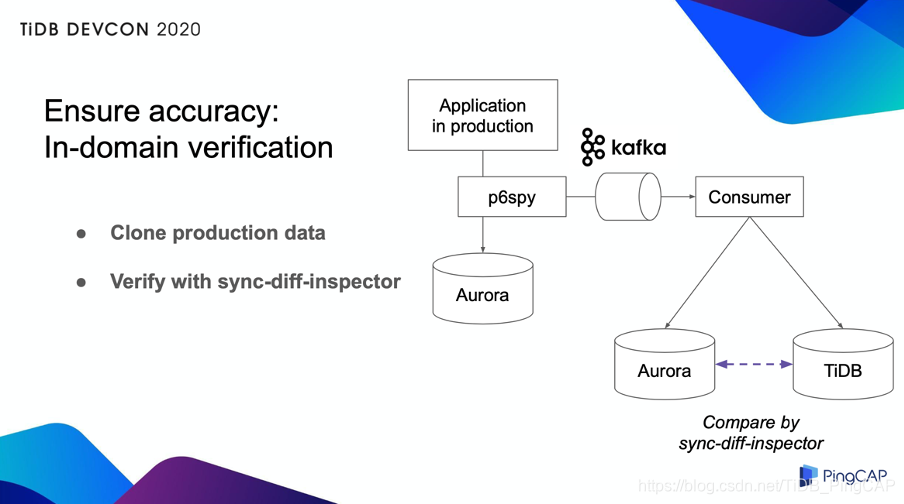 TiDB DEVCON 2020

Ensure accuracy:
In-domain verification

● Clone production data

● Verify with sync-diff-inspector

Application in production

kafka

p6spy

Consumer

Aurora

Aurora

TiDB

Compare by sync-diff-inspector

PingCAP

https://blog.csdn.net/TiDB_PingCAP